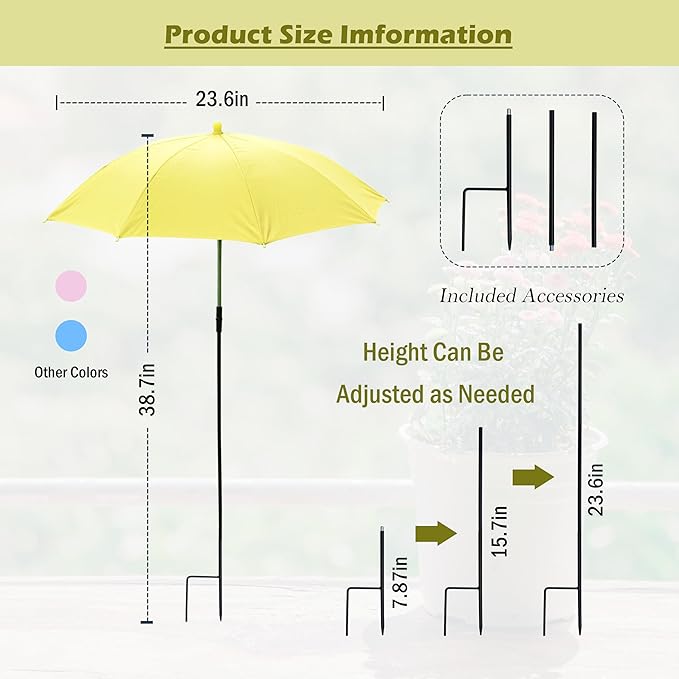 Product Size Imformation

23.6in

38.7in

Other Colors

Included Accessories

Height Can Be Adjusted as Needed

7.87in

15.7in

23.6in